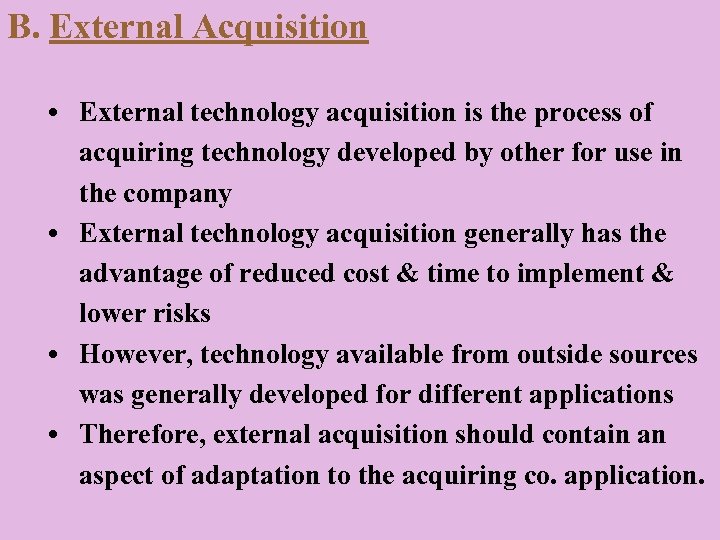 B. External Acquisition

• External technology acquisition is the process of acquiring technology developed by other for use in the company
• External technology acquisition generally has the advantage of reduced cost & time to implement & lower risks
• However, technology available from outside sources was generally developed for different applications
• Therefore, external acquisition should contain an aspect of adaptation to the acquiring co. application.